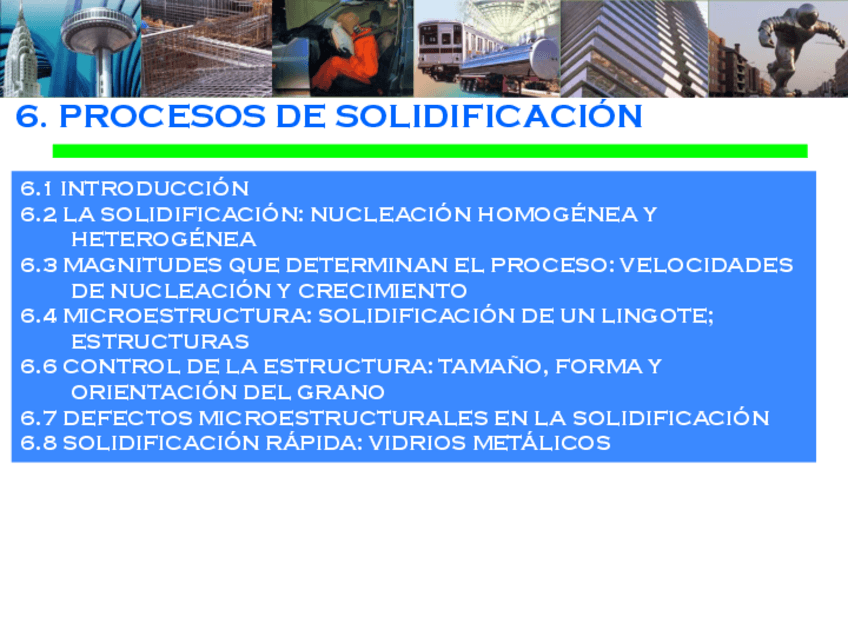 6. PROCESOS DE SOLIDIFICACIÓN

6.1 INTRODUCCIÓN
6.2 LA SOLIDIFICACIÓN: NUCLEACIÓN HOMOGÉNEA Y HETEROGÉNEA
6.3 MAGNITUDES QUE DETERMINAN EL PROCESO: VELOCIDADES DE NUCLEACIÓN Y CRECIMIENTO
6.4 MICROESTRUCTURA: SOLIDIFICACIÓN DE UN LINGOTE; ESTRUCTURAS
6.6 CONTROL DE LA ESTRUCTURA: TAMAÑO, FORMA Y ORIENTACIÓN DEL GRANO
6.7 DEFECTOS MICROESTRUCTURALES EN LA SOLIDIFICACIÓN
6.8 SOLIDIFICACIÓN RÁPIDA: VIDRIOS METÁLICOS